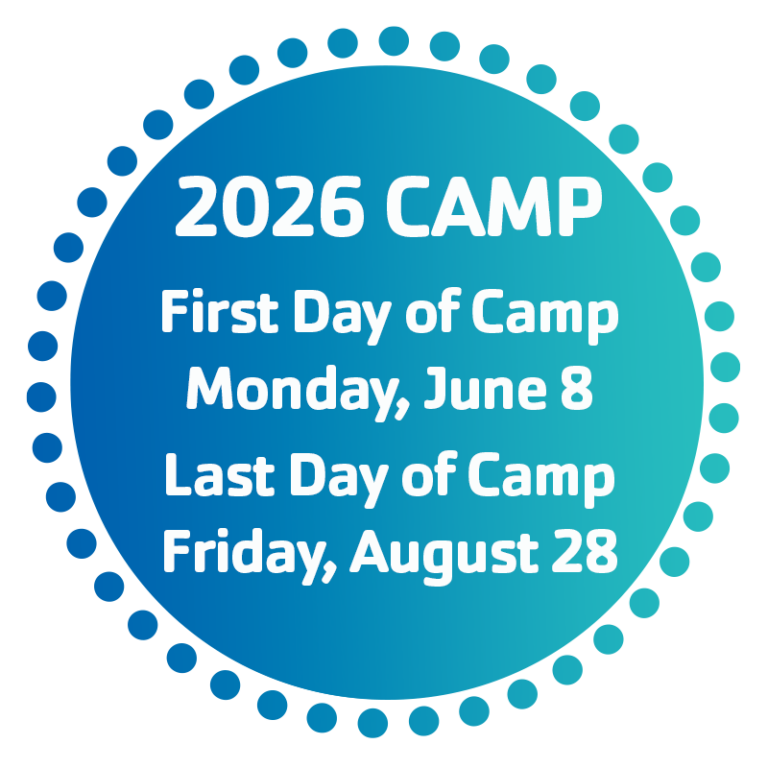 2026 CAMP

First Day of Camp
Monday, June 8

Last Day of Camp
Friday, August 28